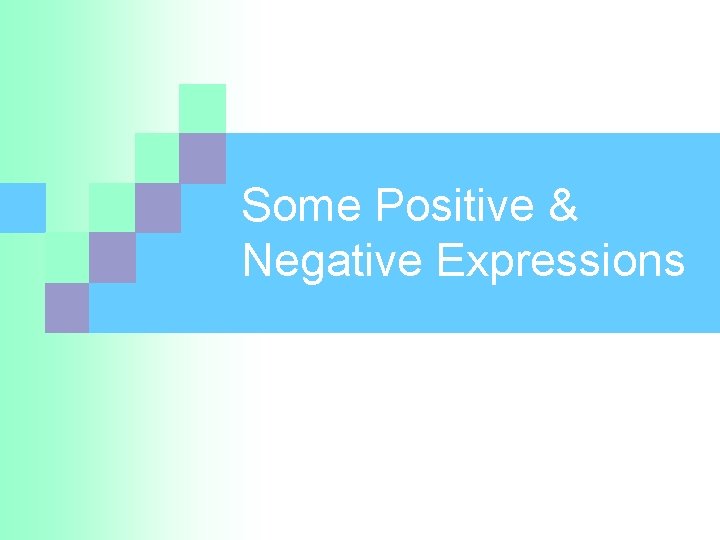 Some Positive & Negative Expressions